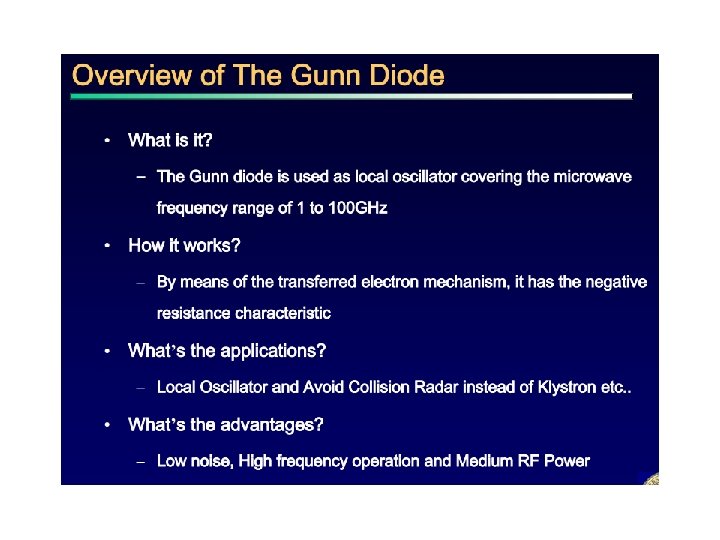 Overview of The Gunn Diode

• What is it?

– The Gunn diode is used as local oscillator covering the microwave frequency range of 1 to 100GHz

• How it works?

– By means of the transferred electron mechanism, it has the negative resistance characteristic

• What's the applications?

– Local Oscillator and Avoid Collision Radar instead of Klystron etc..

• What's the advantages?

– Low noise, High frequency operation and Medium RF Power